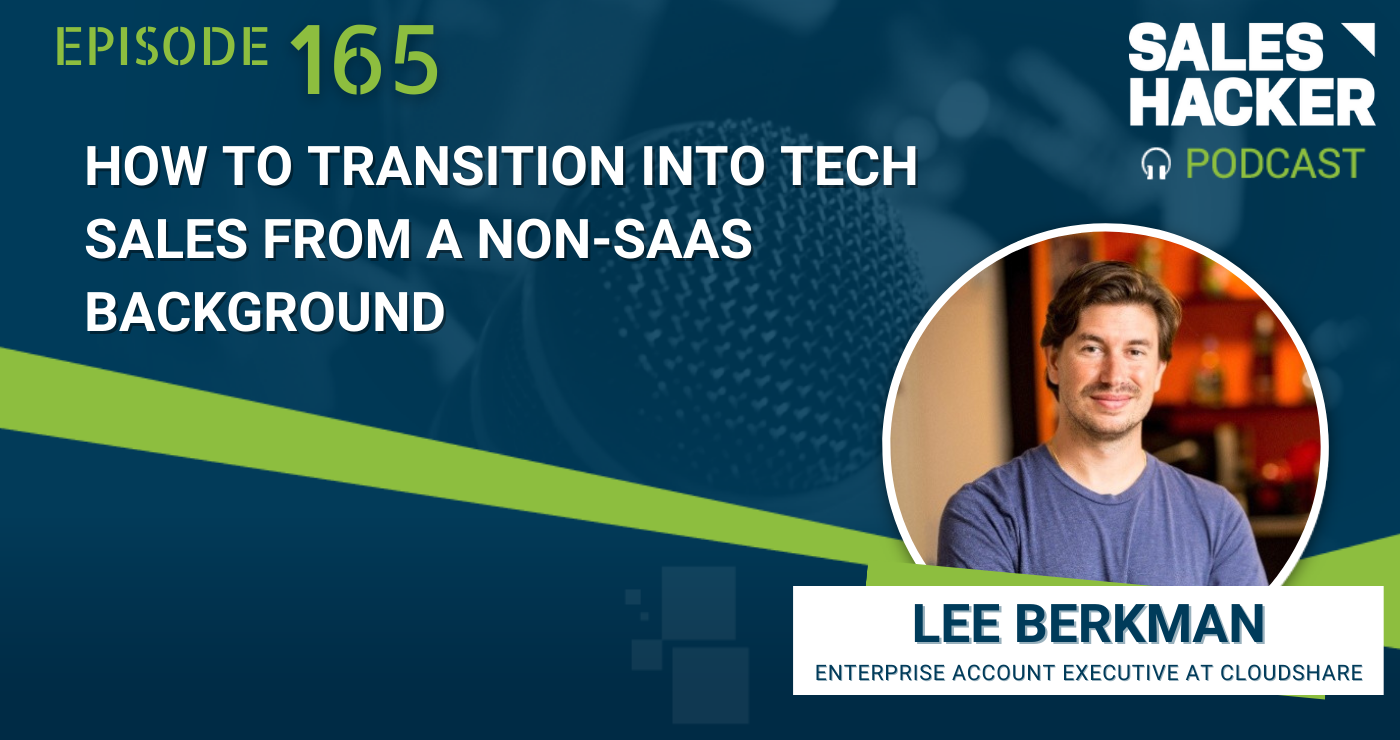 EPISODE 165

SALES HACKER
PODCAST

HOW TO TRANSITION INTO TECH SALES FROM A NON-SAAS BACKGROUND

LEE BERKMAN
ENTERPRISE ACCOUNT EXECUTIVE AT CLOUDSHARE